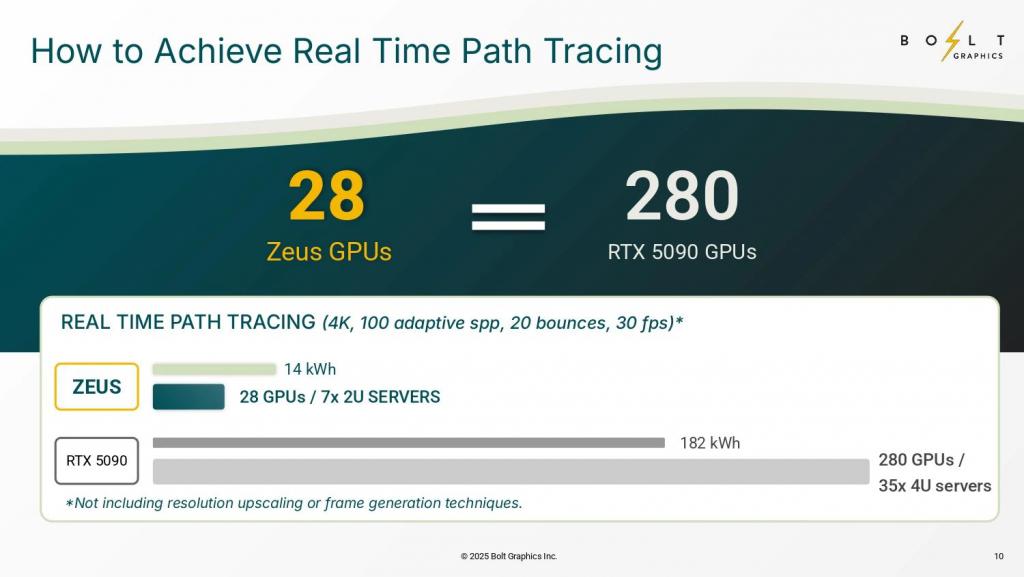 How to Achieve Real Time Path Tracing

BOLT GRAPHICS

28
Zeus GPUs

=

280
RTX 5090 GPUs

REAL TIME PATH TRACING (4K, 100 adaptive spp, 20 bounces, 30 fps)*

ZEUS

14 kWh

28 GPUs / 7x 2U SERVERS

RTX 5090

182 kWh

280 GPUs / 35x 4U servers

*Not including resolution upscaling or frame generation techniques.

© 2025 Bolt Graphics Inc.

10